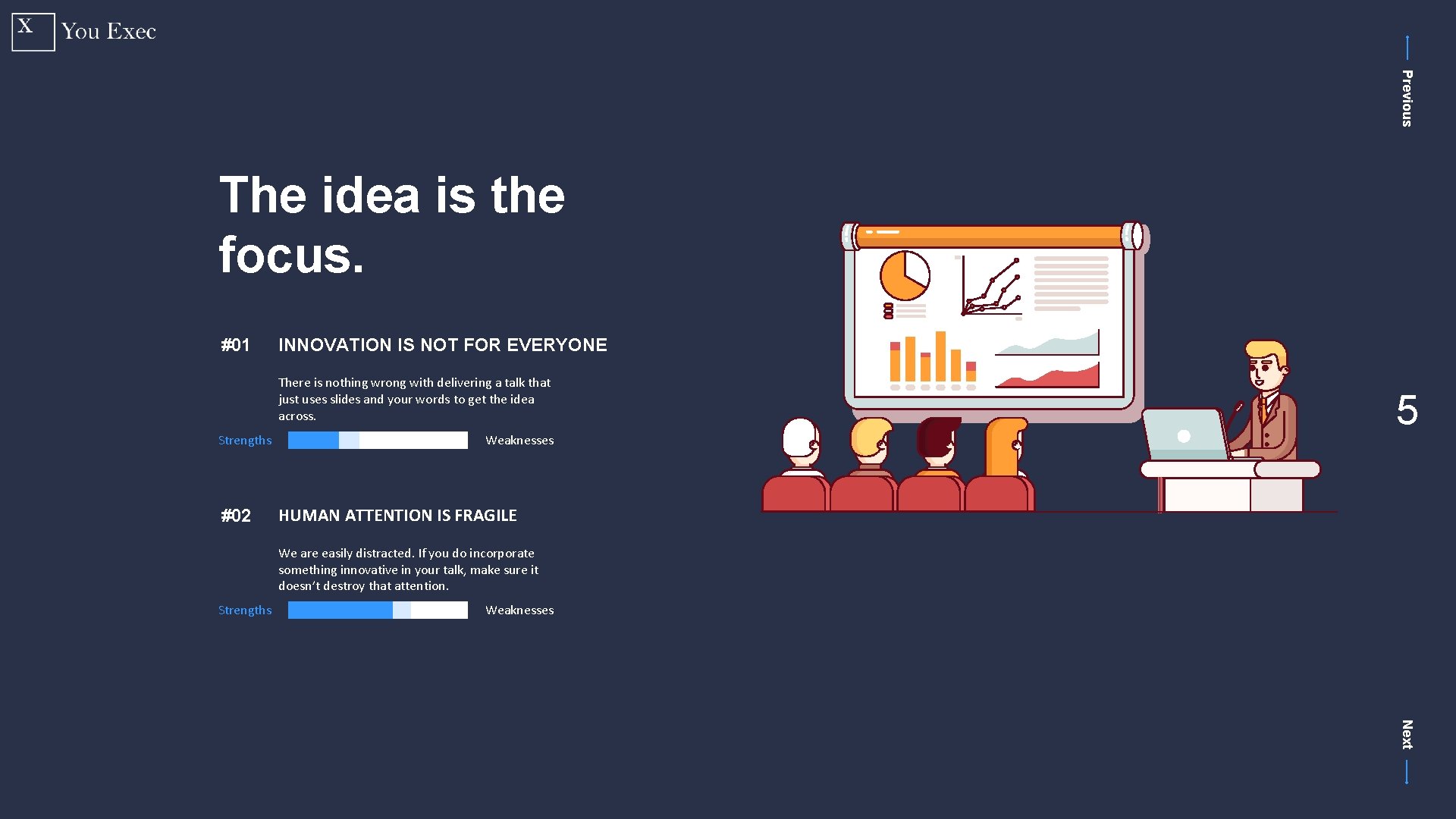 X You Exec

Previous

The idea is the focus.

#01 INNOVATION IS NOT FOR EVERYONE

There is nothing wrong with delivering a talk that just uses slides and your words to get the idea across.

Strengths Weaknesses

#02 HUMAN ATTENTION IS FRAGILE

We are easily distracted. If you do incorporate something innovative in your talk, make sure it doesn't destroy that attention.

Strengths Weaknesses

5

Next